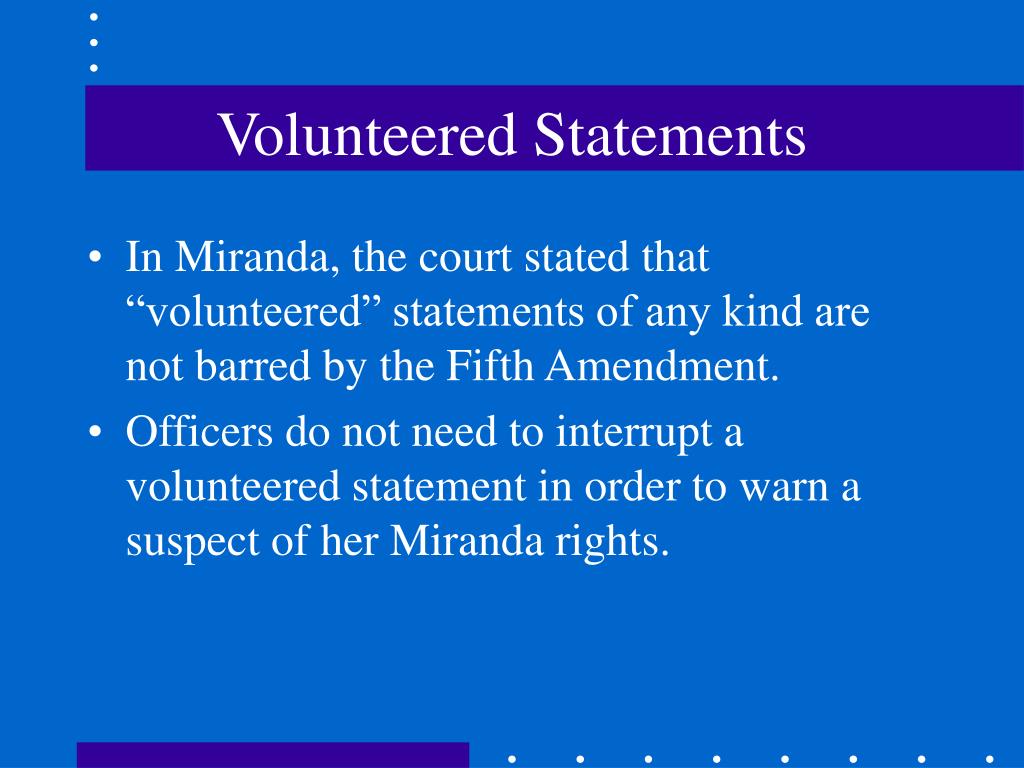 Volunteered Statements

• In Miranda, the court stated that “volunteered” statements of any kind are not barred by the Fifth Amendment.

• Officers do not need to interrupt a volunteered statement in order to warn a suspect of her Miranda rights.